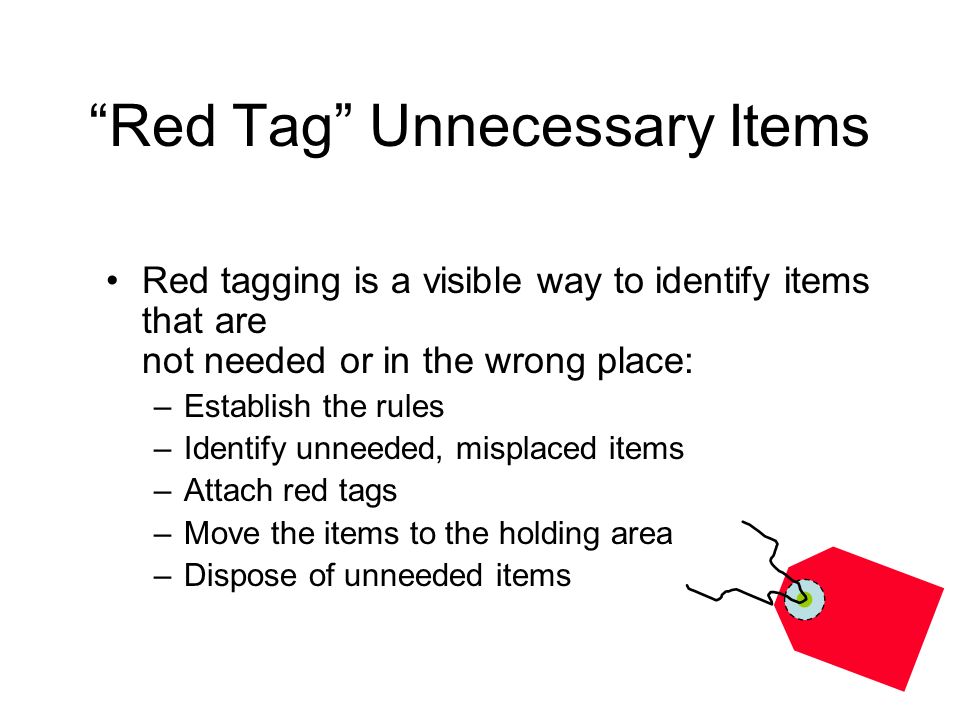 “Red Tag” Unnecessary Items

• Red tagging is a visible way to identify items that are
not needed or in the wrong place:
– Establish the rules
– Identify unneeded, misplaced items
– Attach red tags
– Move the items to the holding area
– Dispose of unneeded items